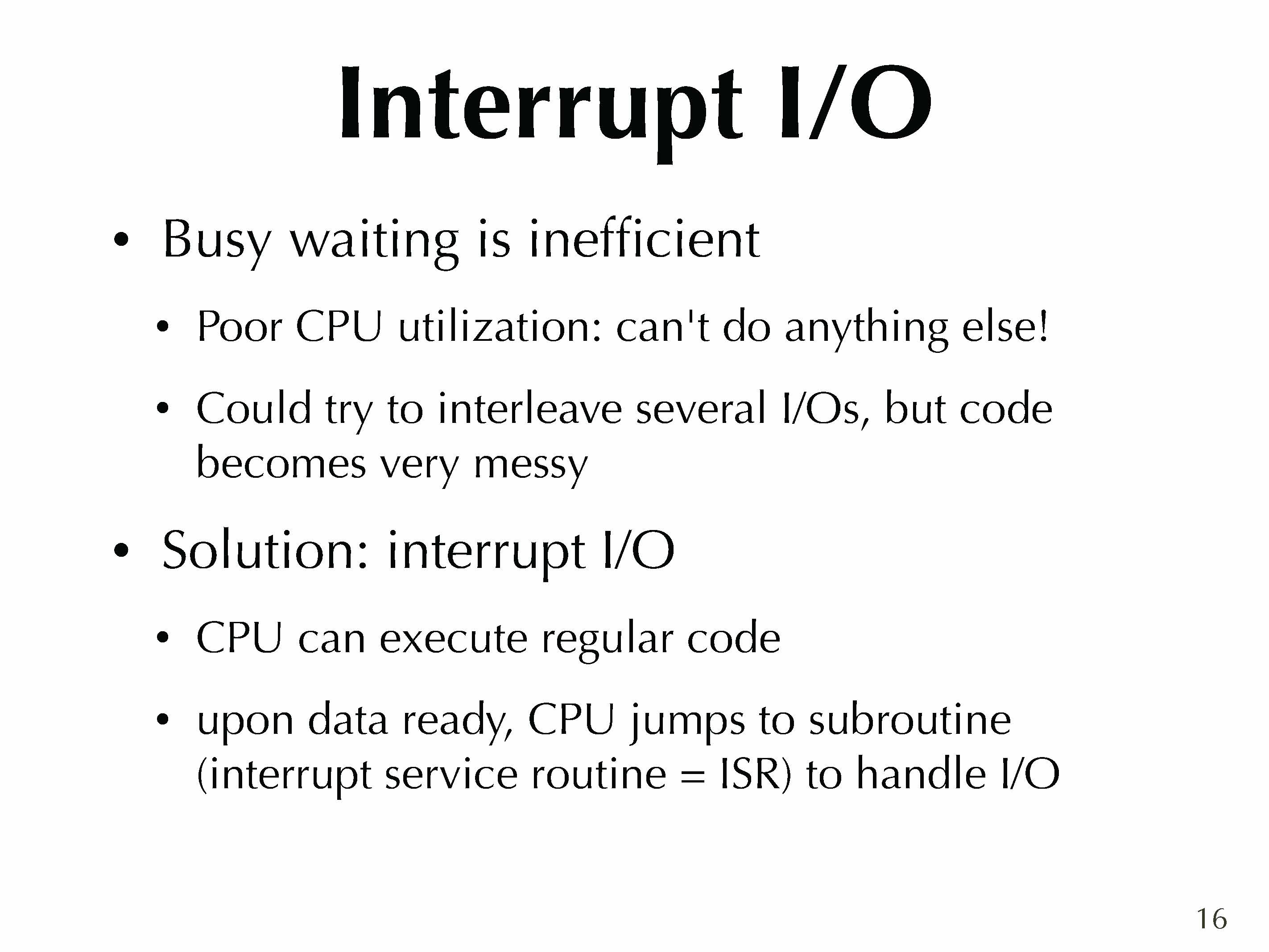 Interrupt I/O

• Busy waiting is inefficient
  • Poor CPU utilization: can't do anything else!
  • Could try to interleave several I/Os, but code becomes very messy
• Solution: interrupt I/O
  • CPU can execute regular code
  • upon data ready, CPU jumps to subroutine (interrupt service routine = ISR) to handle I/O

16